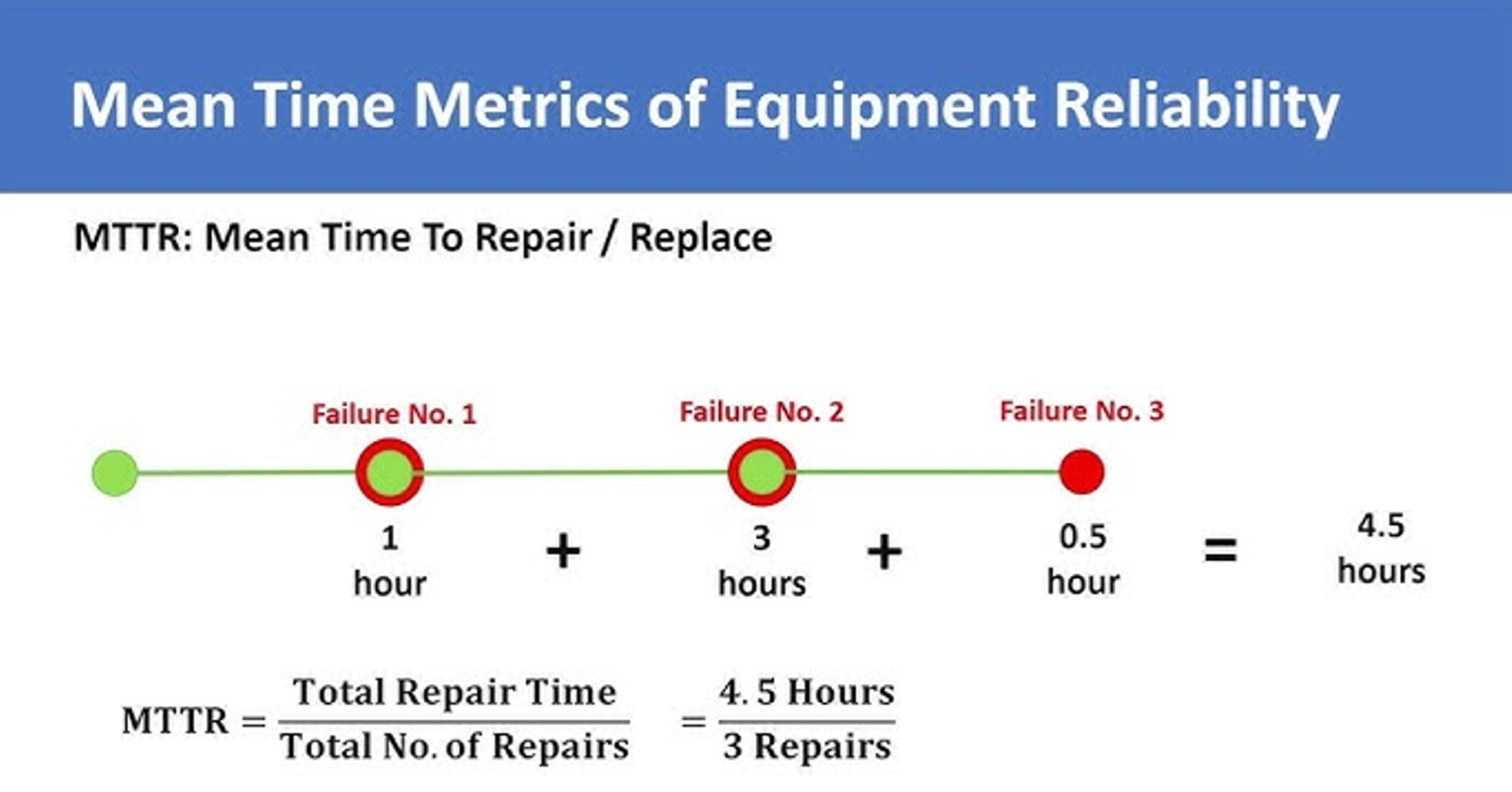 Mean Time Metrics of Equipment Reliability

MTTR: Mean Time To Repair / Replace

Failure No. 1

Failure No. 2

Failure No. 3

1 hour + 3 hours + 0.5 hour = 4.5 hours

$\text{MTTR} = \frac{\text{Total Repair Time}}{\text{Total No. of Repairs}} = \frac{4.5 \text{ Hours}}{3 \text{ Repairs}}$